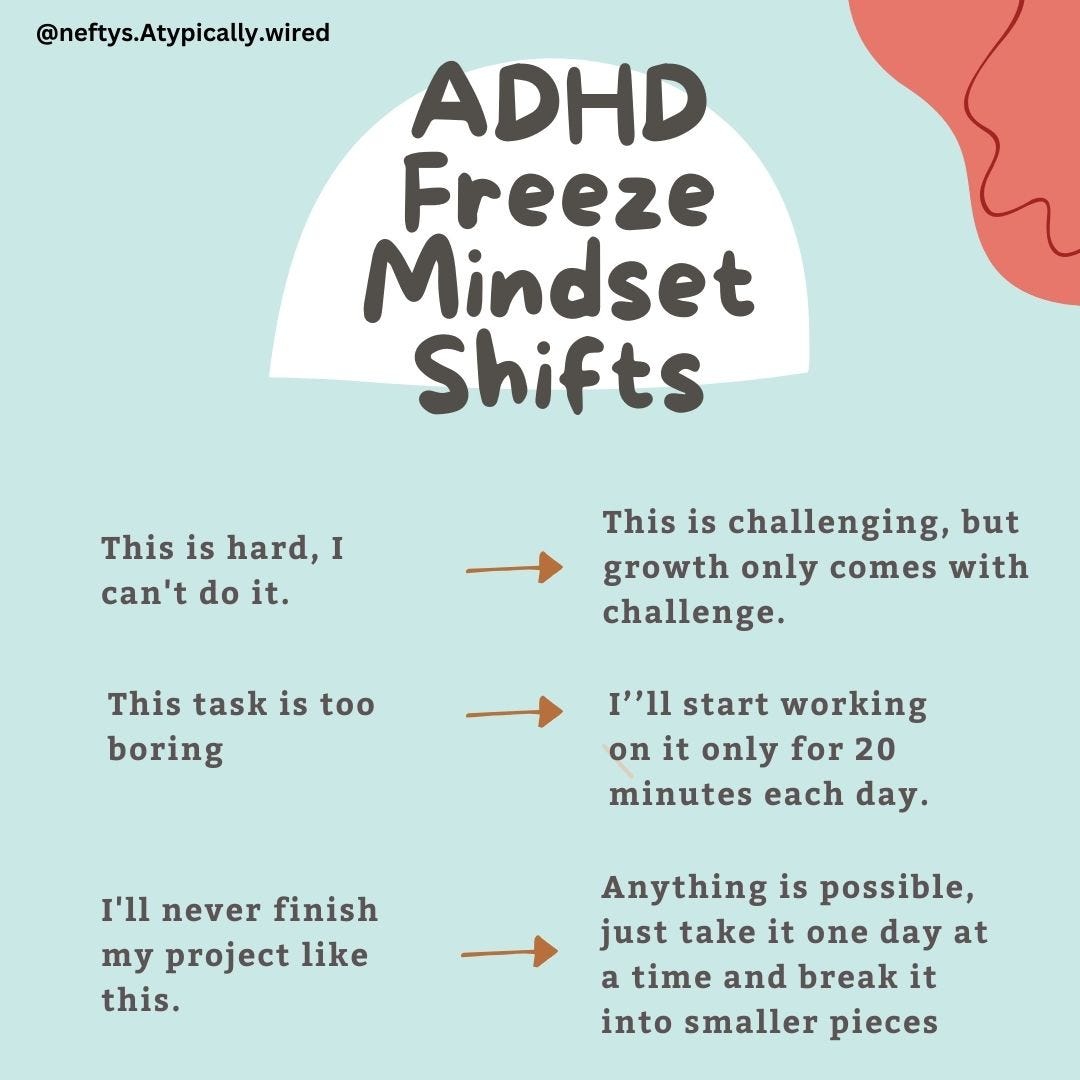 @neftys.Atypically.wired

ADHD Freeze Mindset Shifts

This is hard, I can't do it.

This is challenging, but growth only comes with challenge.

This task is too boring

I’’ll start working on it only for 20 minutes each day.

I'll never finish my project like this.

Anything is possible, just take it one day at a time and break it into smaller pieces